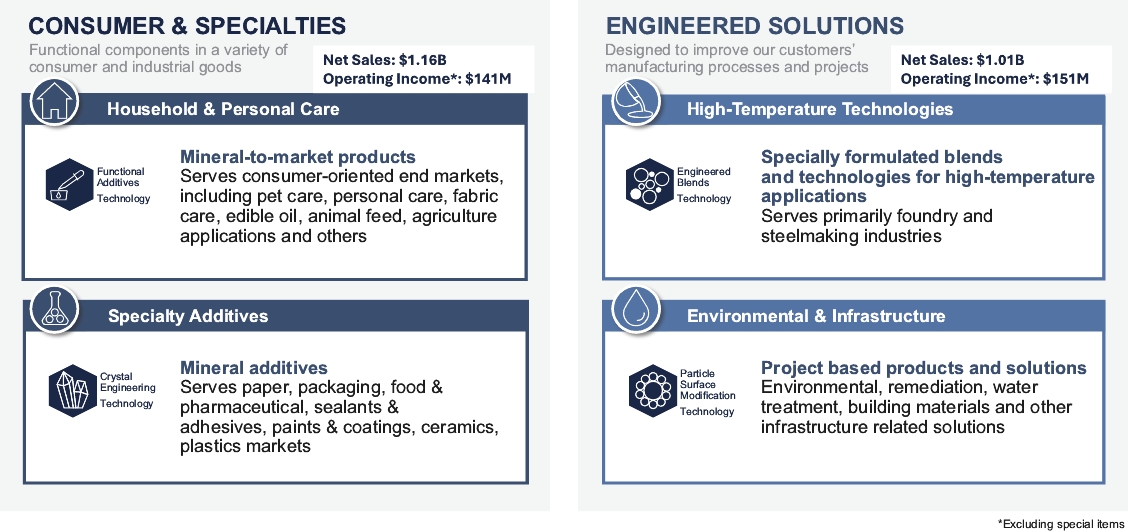 CONSUMER & SPECIALTIES

Functional components in a variety of consumer and industrial goods

Net Sales: $1.16B
Operating Income*: $141M

Household & Personal Care

Functional Additives Technology

Mineral-to-market products
Serves consumer-oriented end markets, including pet care, personal care, fabric care, edible oil, animal feed, agriculture applications and others

Specialty Additives

Crystal Engineering Technology

Mineral additives
Serves paper, packaging, food & pharmaceutical, sealants & adhesives, paints & coatings, ceramics, plastics markets

ENGINEERED SOLUTIONS

Designed to improve our customers' manufacturing processes and projects

Net Sales: $1.01B
Operating Income*: $151M

High-Temperature Technologies

Engineered Blends Technology

Specially formulated blends and technologies for high-temperature applications
Serves primarily foundry and steelmaking industries

Environmental & Infrastructure

Particle Surface Modification Technology

Project based products and solutions
Environmental, remediation, water treatment, building materials and other infrastructure related solutions

*Excluding special items